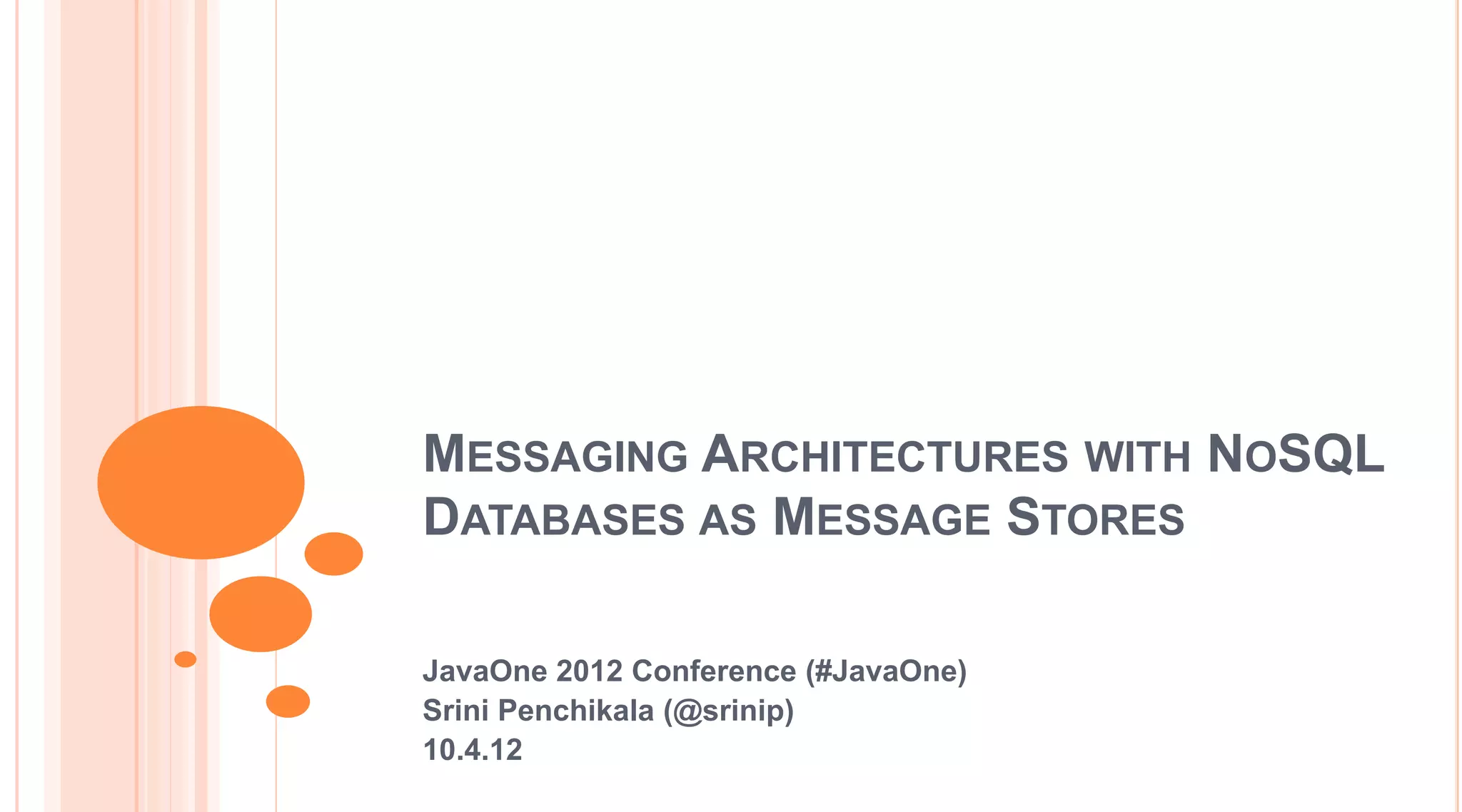 MESSAGING ARCHITECTURES WITH NOSQL DATABASES AS MESSAGE STORES

JavaOne 2012 Conference (#JavaOne)
Srini Penchikala (@srinip)
10.4.12